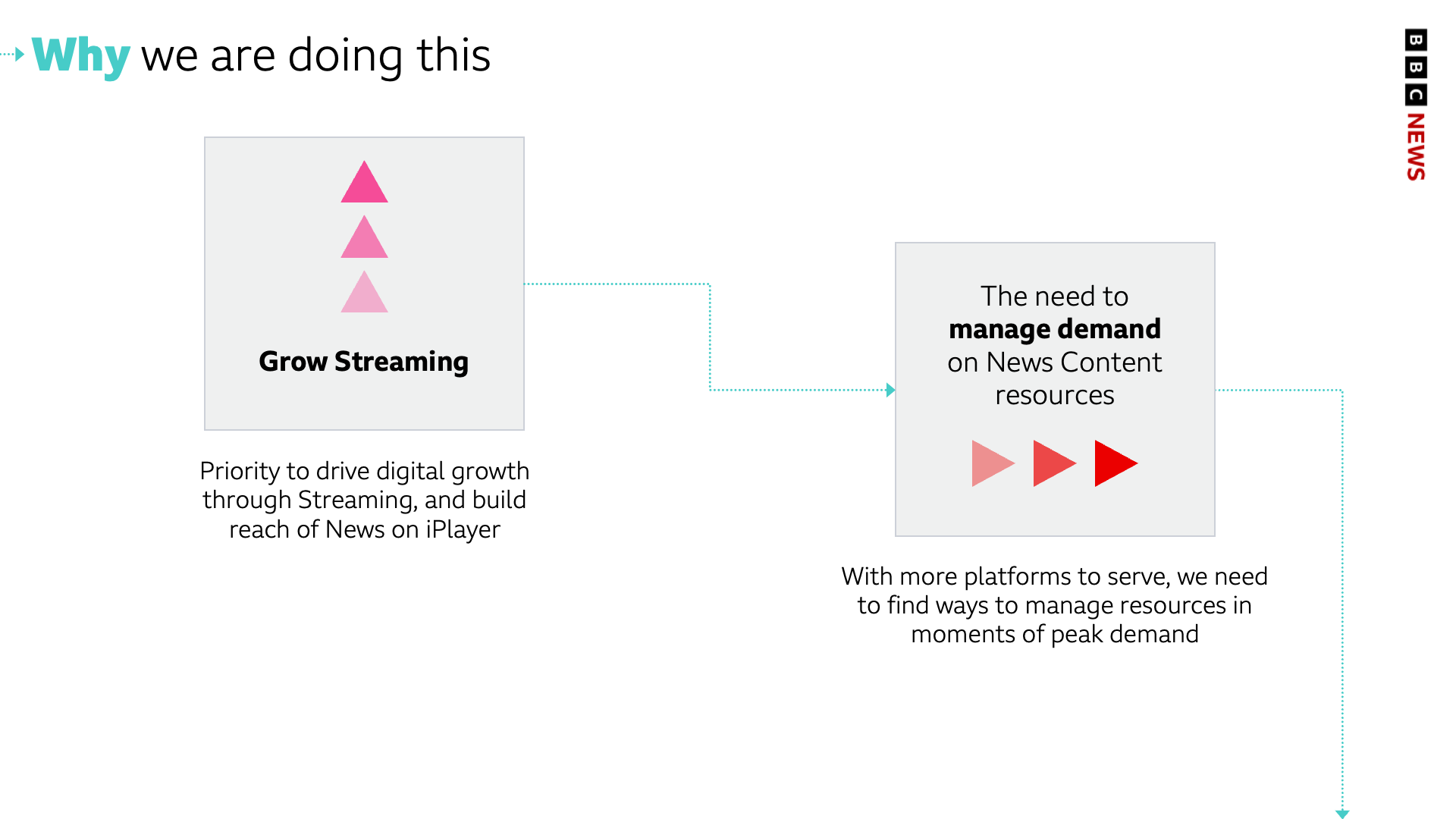 Why we are doing this

BBC NEWS

Grow Streaming

Priority to drive digital growth through Streaming, and build reach of News on iPlayer

The need to manage demand on News Content resources

With more platforms to serve, we need to find ways to manage resources in moments of peak demand